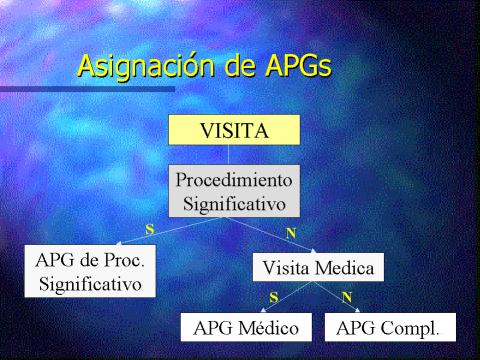 Asignación de APGs

VISITA

Procedimiento Significativo

S

N

APG de Proc. Significativo

Visita Medica

S

N

APG Médico

APG Compl.